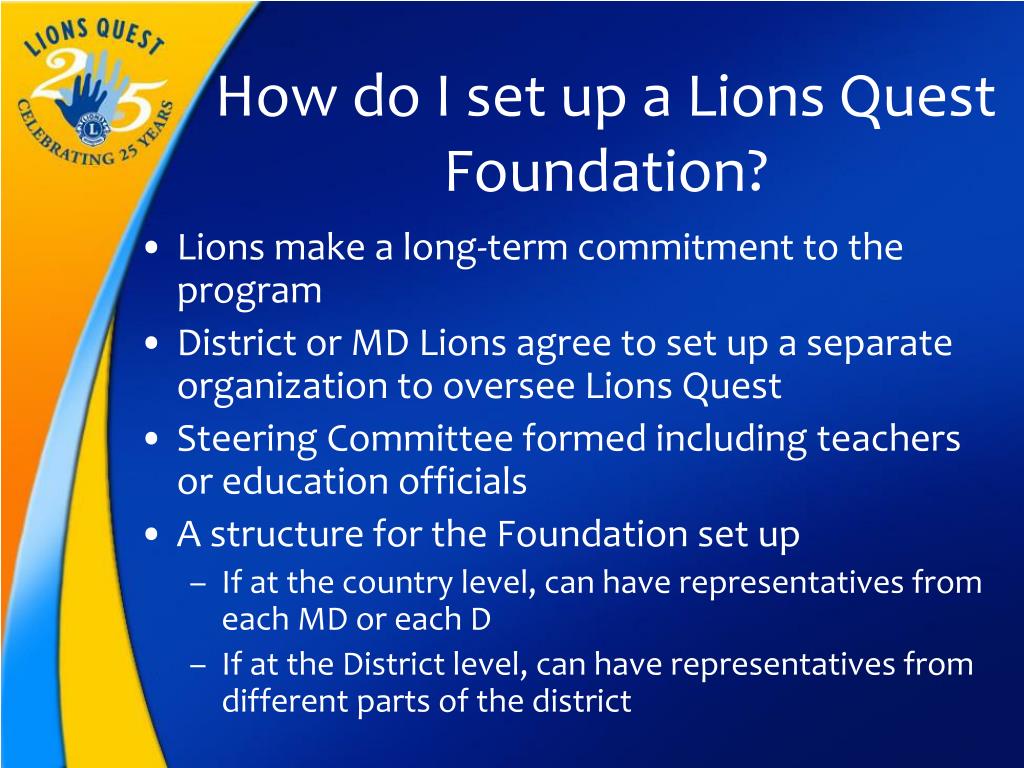 LIONS QUEST
25
CELEBRATING 25 YEARS

How do I set up a Lions Quest Foundation?

• Lions make a long-term commitment to the program
• District or MD Lions agree to set up a separate organization to oversee Lions Quest
• Steering Committee formed including teachers or education officials
• A structure for the Foundation set up
– If at the country level, can have representatives from each MD or each D
– If at the District level, can have representatives from different parts of the district